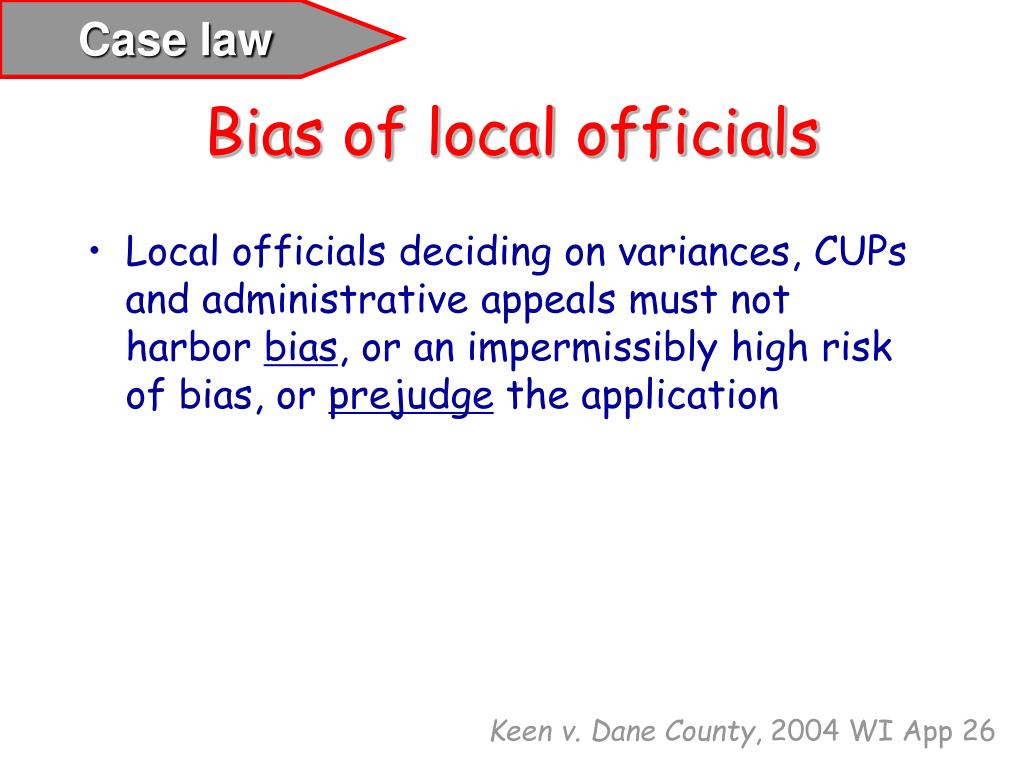 Case law

Bias of local officials

• Local officials deciding on variances, CUPs and administrative appeals must not harbor bias, or an impermissibly high risk of bias, or prejudge the application

Keen v. Dane County, 2004 WI App 26